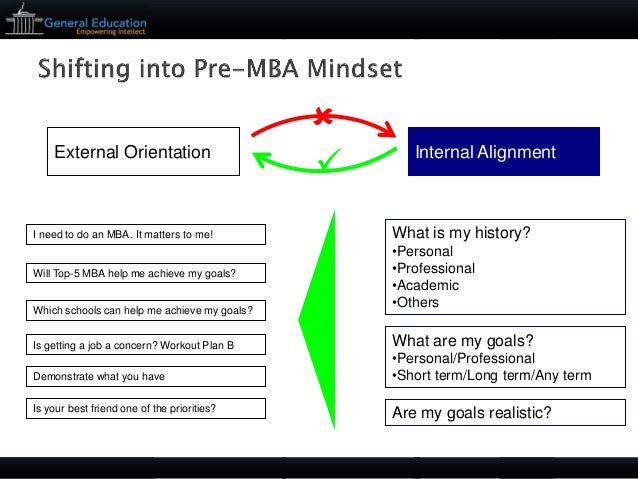 General Education
Empowering Intellect

Shifting into Pre-MBA Mindset

External Orientation

Internal Alignment

I need to do an MBA. It matters to me!

Will Top-5 MBA help me achieve my goals?

Which schools can help me achieve my goals?

Is getting a job a concern? Workout Plan B

Demonstrate what you have

Is your best friend one of the priorities?

What is my history?
•Personal
•Professional
•Academic
•Others

What are my goals?
•Personal/Professional
•Short term/Long term/Any term

Are my goals realistic?